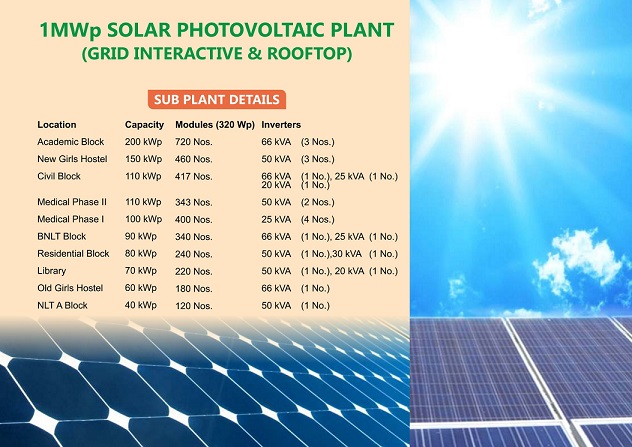 1MWp SOLAR PHOTOVOLTAIC PLANT
(GRID INTERACTIVE & ROOFTOP)

SUB PLANT DETAILS

| Location | Capacity | Modules (320 Wp) | Inverters |
|---|---|---|---|
| Academic Block | 200 kWp | 720 Nos. | 66 kVA (3 Nos.) |
| New Girls Hostel | 150 kWp | 460 Nos. | 50 kVA (3 Nos.) |
| Civil Block | 110 kWp | 417 Nos. | 66 kVA (1 No.), 25 kVA (1 No.) 20 kVA (1 No.) |
| Medical Phase II | 110 kWp | 343 Nos. | 50 kVA (2 Nos.) |
| Medical Phase I | 100 kWp | 400 Nos. | 25 kVA (4 Nos.) |
| BNLT Block | 90 kWp | 340 Nos. | 66 kVA (1 No.), 25 kVA (1 No.) |
| Residential Block | 80 kWp | 240 Nos. | 50 kVA (1 No.),30 kVA (1 No.) |
| Library | 70 kWp | 220 Nos. | 50 kVA (1 No.), 20 kVA (1 No.) |
| Old Girls Hostel | 60 kWp | 180 Nos. | 66 kVA (1 No.) |
| NLT A Block | 40 kWp | 120 Nos. | 50 kVA (1 No.) |